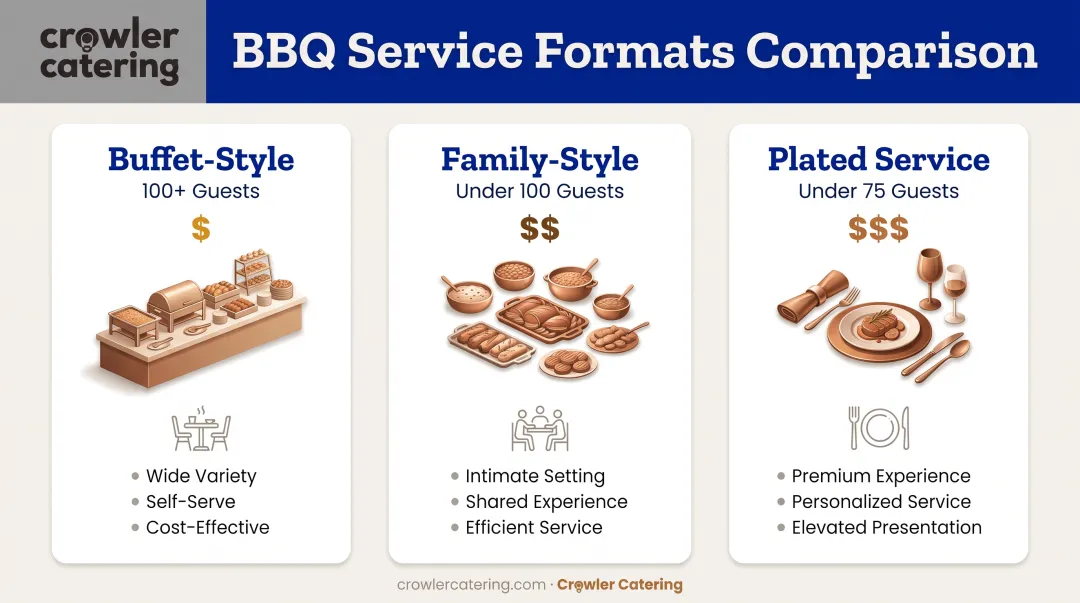 crowler catering

BBQ Service Formats Comparison

Buffet-Style
100+ Guests
$

- Wide Variety
- Self-Serve
- Cost-Effective

Family-Style
Under 100 Guests
$$

- Intimate Setting
- Shared Experience
- Efficient Service

Plated Service
Under 75 Guests
$$$

- Premium Experience
- Personalized Service
- Elevated Presentation

crowlercatering.com · Crowler Catering